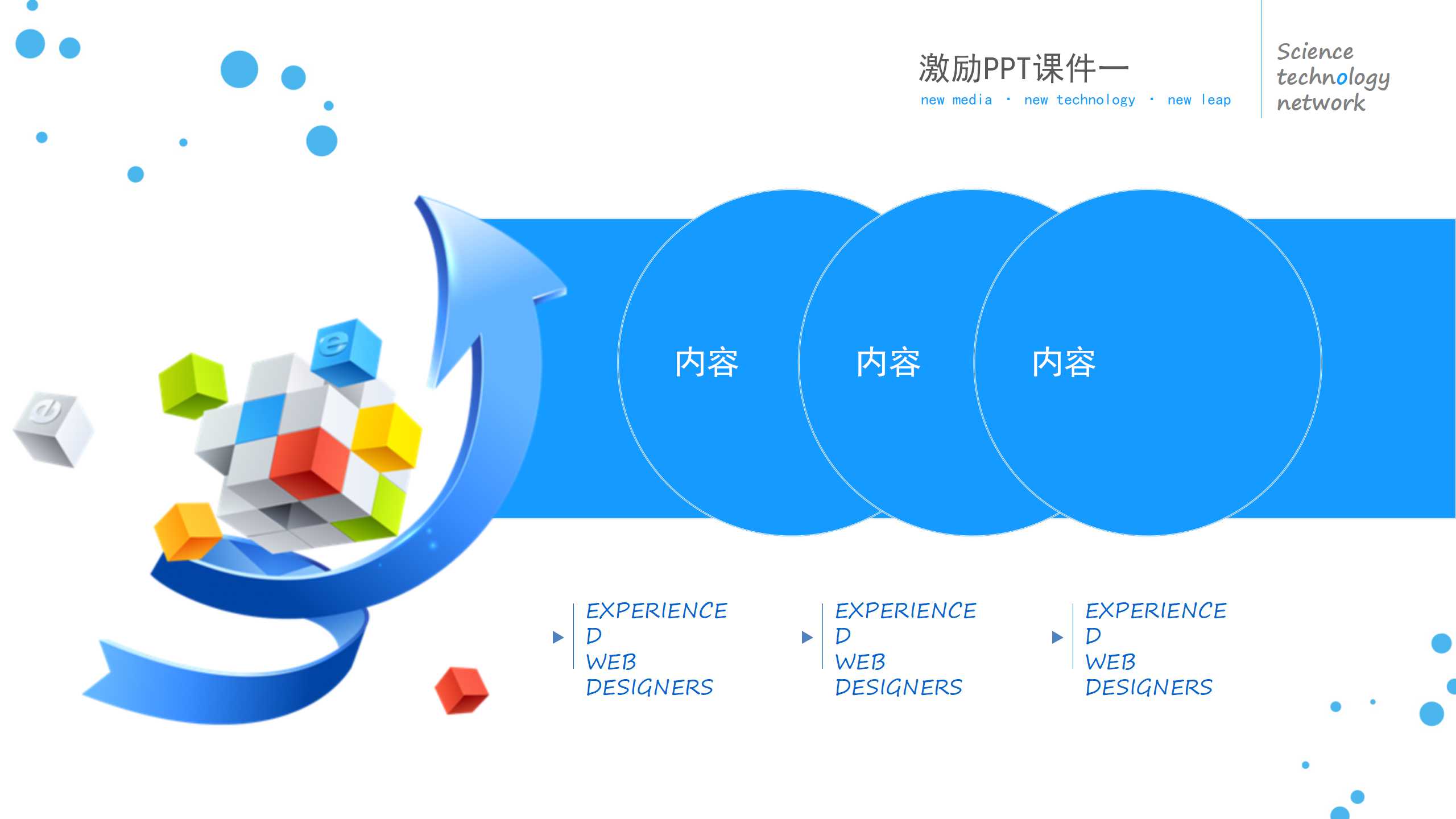 激励PPT课件一

new media · new technology · new leap

Science technology network

内容

内容

内容

EXPERIENCE D WEB DESIGNERS

EXPERIENCE D WEB DESIGNERS

EXPERIENCE D WEB DESIGNERS